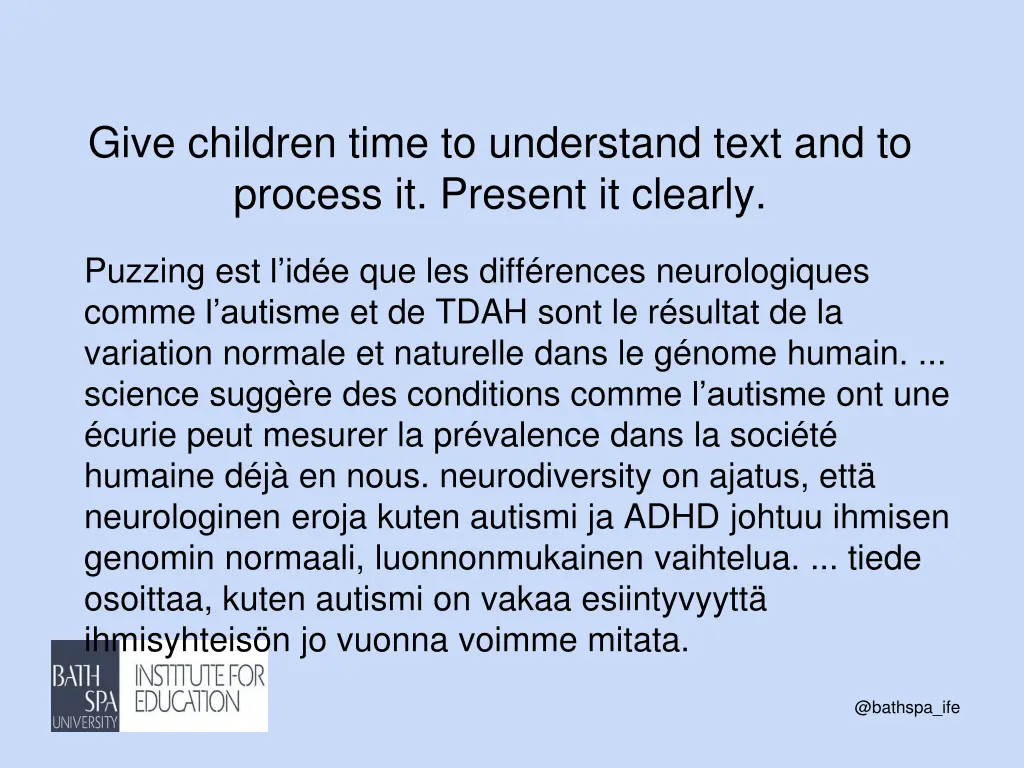 Give children time to understand text and to process it. Present it clearly.

Puzzing est l’idée que les différences neurologiques comme l’autisme et de TDAH sont le résultat de la variation normale et naturelle dans le génome humain. ... science suggère des conditions comme l’autisme ont une écurie peut mesurer la prévalence dans la société humaine déjà en nous. neurodiversity on ajatus, että neurologinen eroja kuten autismi ja ADHD johtuu ihmisen genomin normaali, luonnonmukainen vaihtelua. ... tiede osoittaa, kuten autismi on vakaa esiintyvyyttä ihmisyhteisön jo vuonna voimme mitata.

BATH SPA UNIVERSITY INSTITUTE FOR EDUCATION

@bathspa_ife